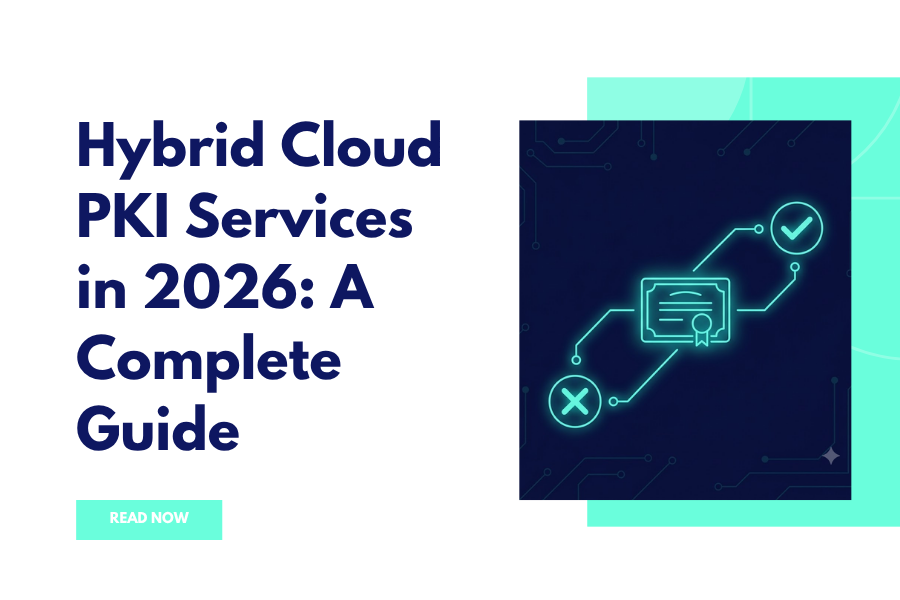 Hybrid Cloud PKI Services in 2026: A Complete Guide

READ NOW